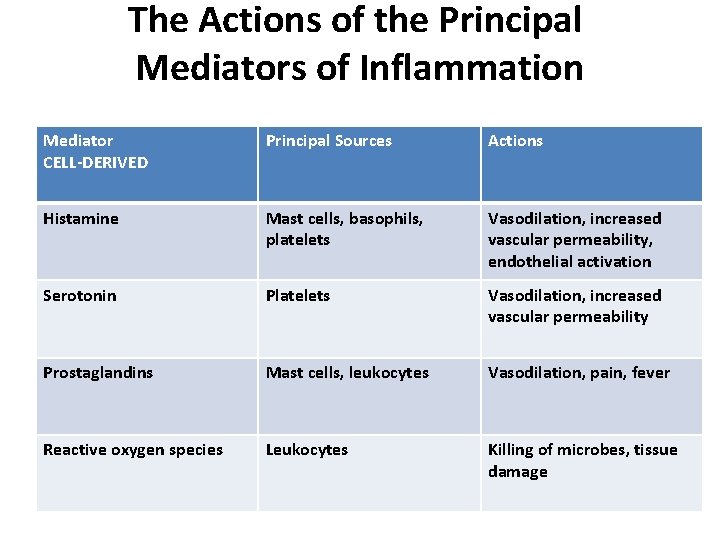 The Actions of the Principal Mediators of Inflammation

| Mediator CELL-DERIVED | Principal Sources | Actions |
|---|---|---|
| Histamine | Mast cells, basophils, platelets | Vasodilation, increased vascular permeability, endothelial activation |
| Serotonin | Platelets | Vasodilation, increased vascular permeability |
| Prostaglandins | Mast cells, leukocytes | Vasodilation, pain, fever |
| Reactive oxygen species | Leukocytes | Killing of microbes, tissue damage |